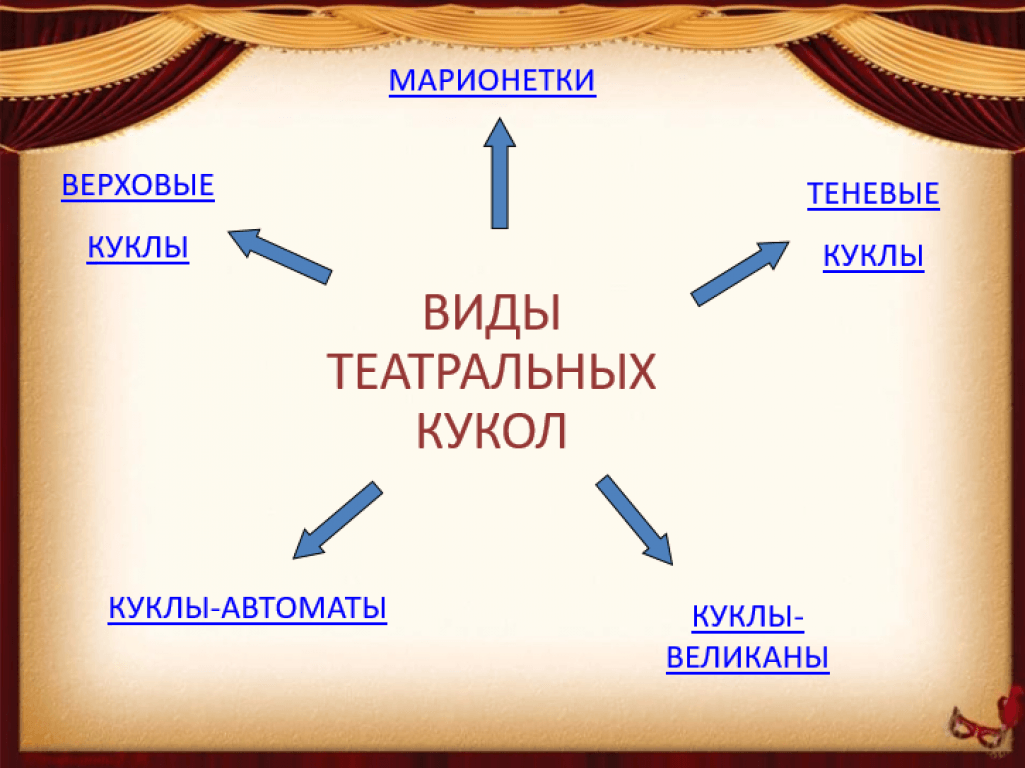 МАРИОНЕТКИ

ВЕРХОВЫЕ

КУКЛЫ

ТЕНЕВЫЕ

КУКЛЫ

ВИДЫ ТЕАТРАЛЬНЫХ КУКОЛ

КУКЛЫ-АВТОМАТЫ

КУКЛЫ-ВЕЛИКАНЫ